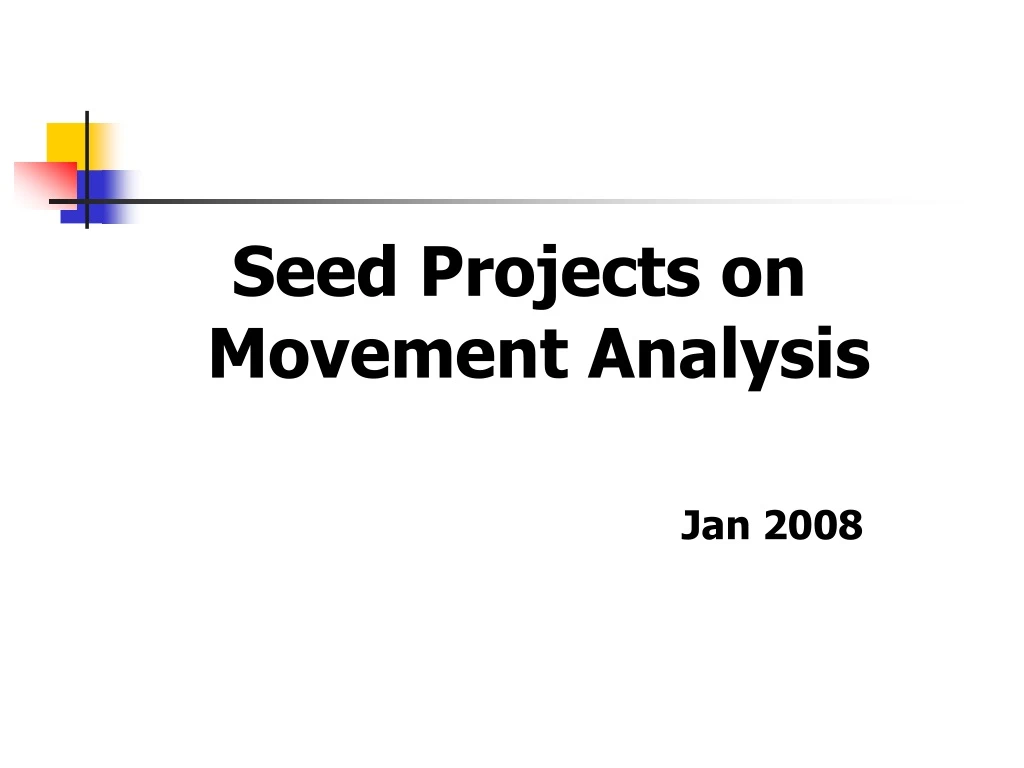 Seed Projects on Movement Analysis

Jan 2008